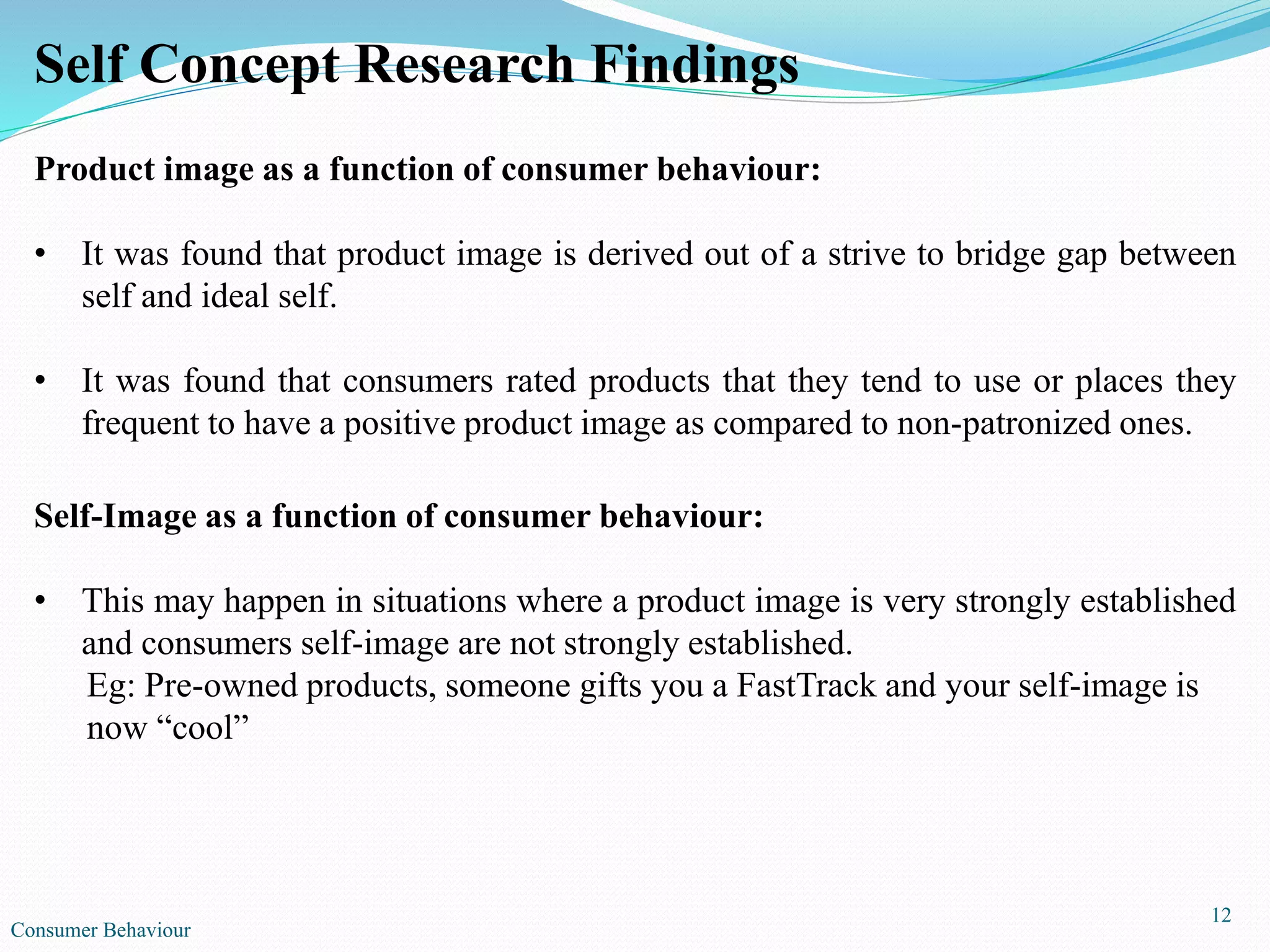 Self Concept Research Findings

Product image as a function of consumer behaviour:

• It was found that product image is derived out of a strive to bridge gap between self and ideal self.

• It was found that consumers rated products that they tend to use or places they frequent to have a positive product image as compared to non-patronized ones.

Self-Image as a function of consumer behaviour:

• This may happen in situations where a product image is very strongly established and consumers self-image are not strongly established.
Eg: Pre-owned products, someone gifts you a FastTrack and your self-image is now “cool”

12

Consumer Behaviour